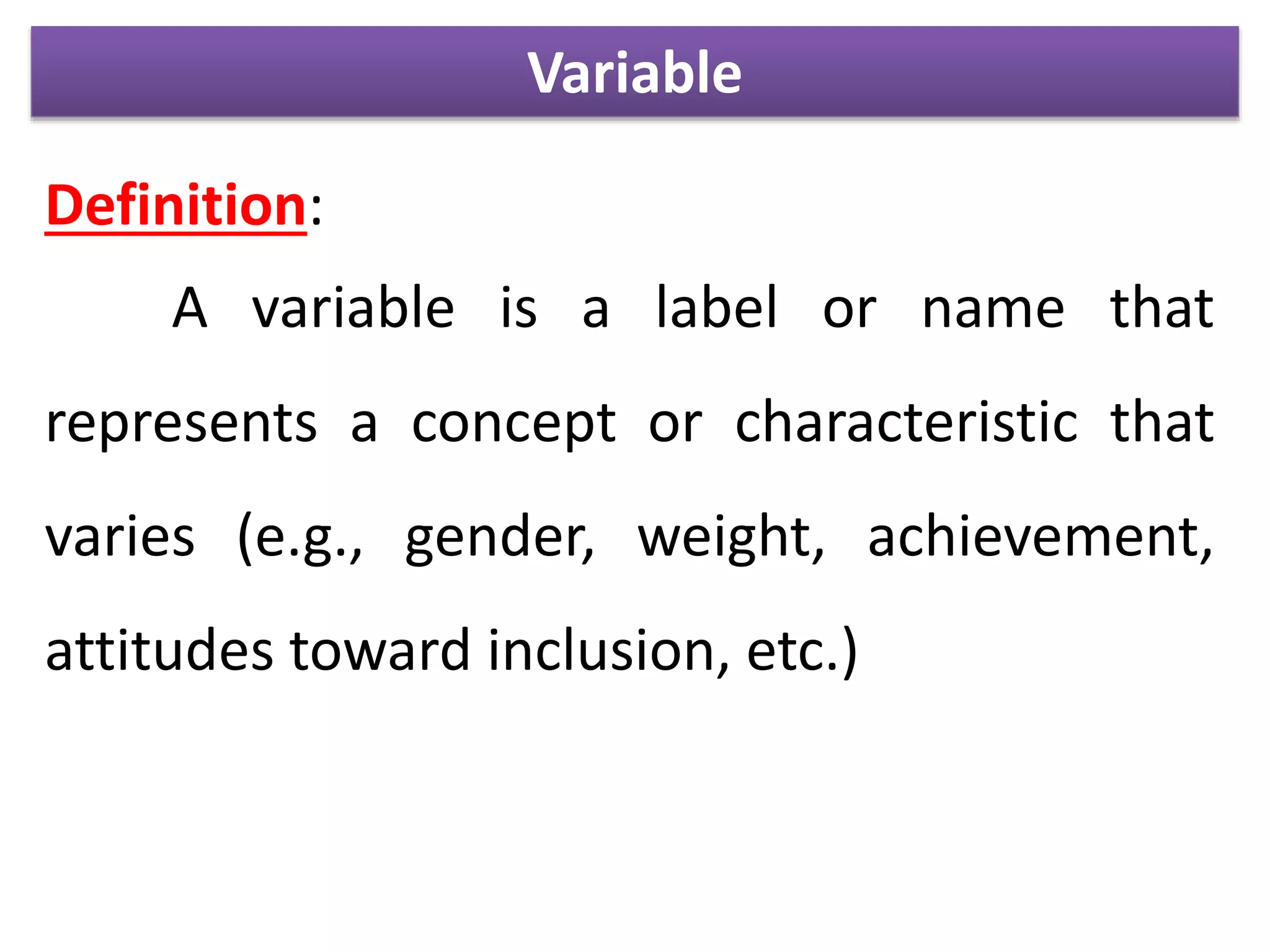 Variable

Definition:

A variable is a label or name that represents a concept or characteristic that varies (e.g., gender, weight, achievement, attitudes toward inclusion, etc.)